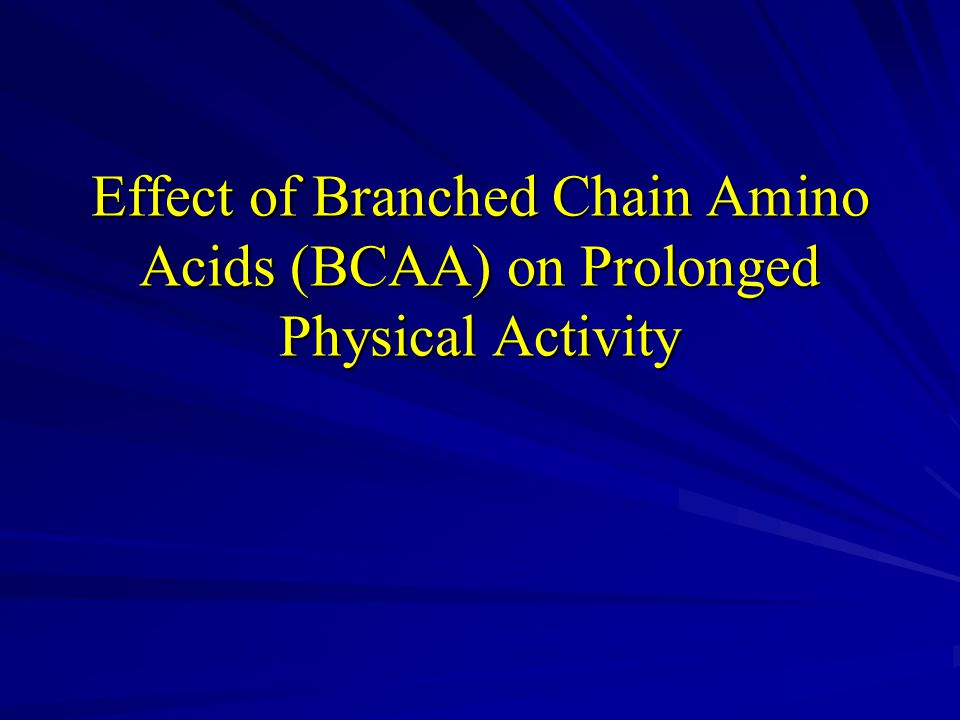 Effect of Branched Chain Amino Acids (BCAA) on Prolonged Physical Activity